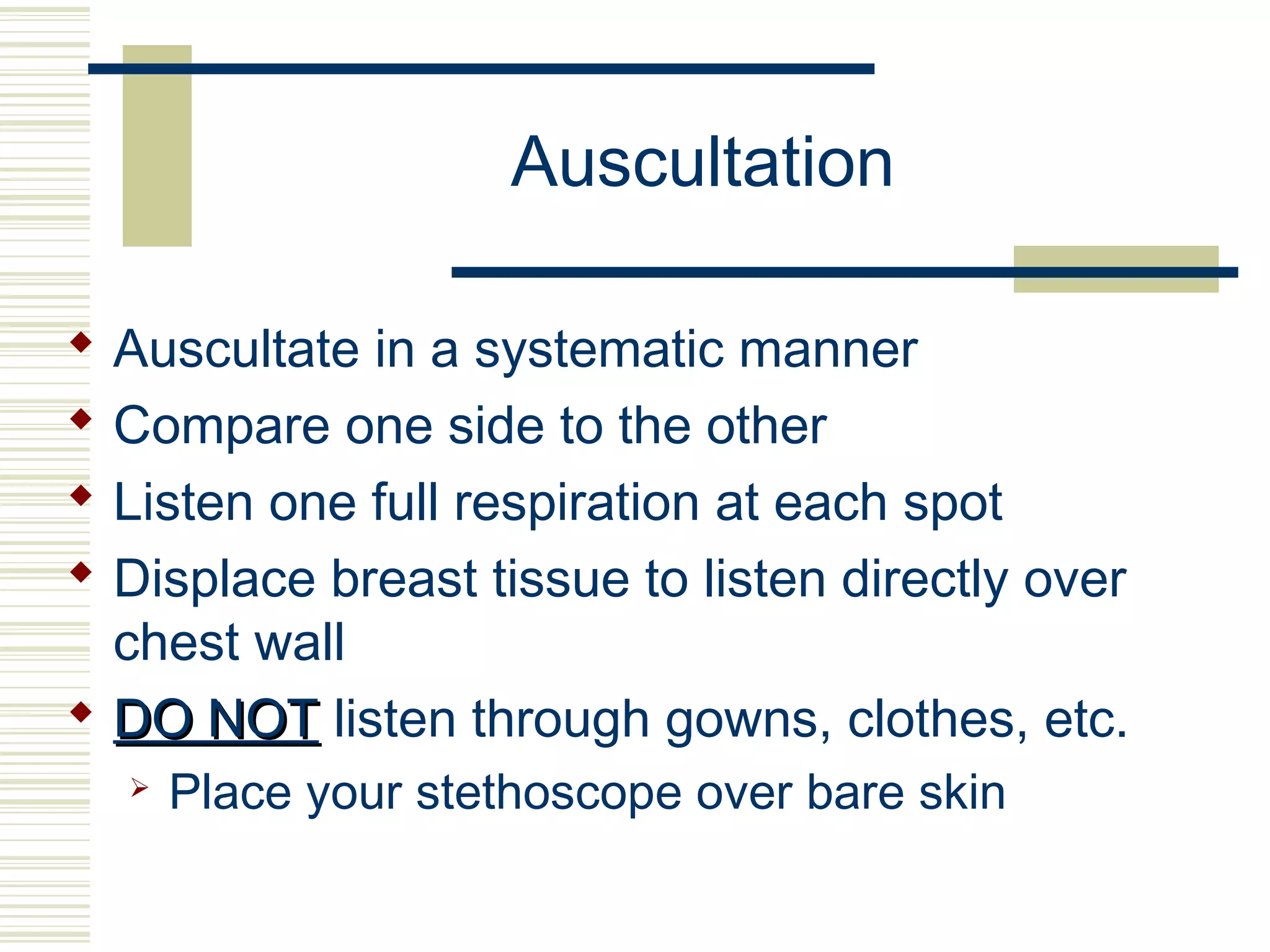 Auscultation

Auscultate in a systematic manner
Compare one side to the other
Listen one full respiration at each spot
Displace breast tissue to listen directly over chest wall
DO NOT listen through gowns, clothes, etc.
Place your stethoscope over bare skin